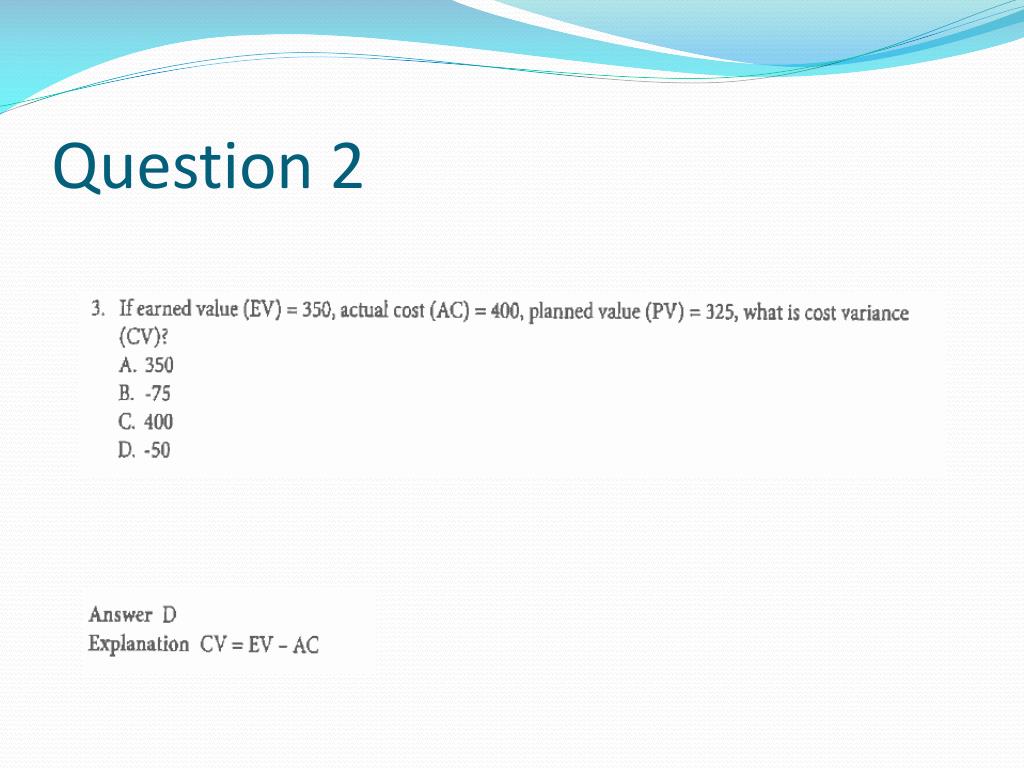 Question 2

3. If earned value (EV) = 350, actual cost (AC) = 400, planned value (PV) = 325, what is cost variance (CV)?
A. 350
B. -75
C. 400
D. -50

Answer D
Explanation CV = EV – AC